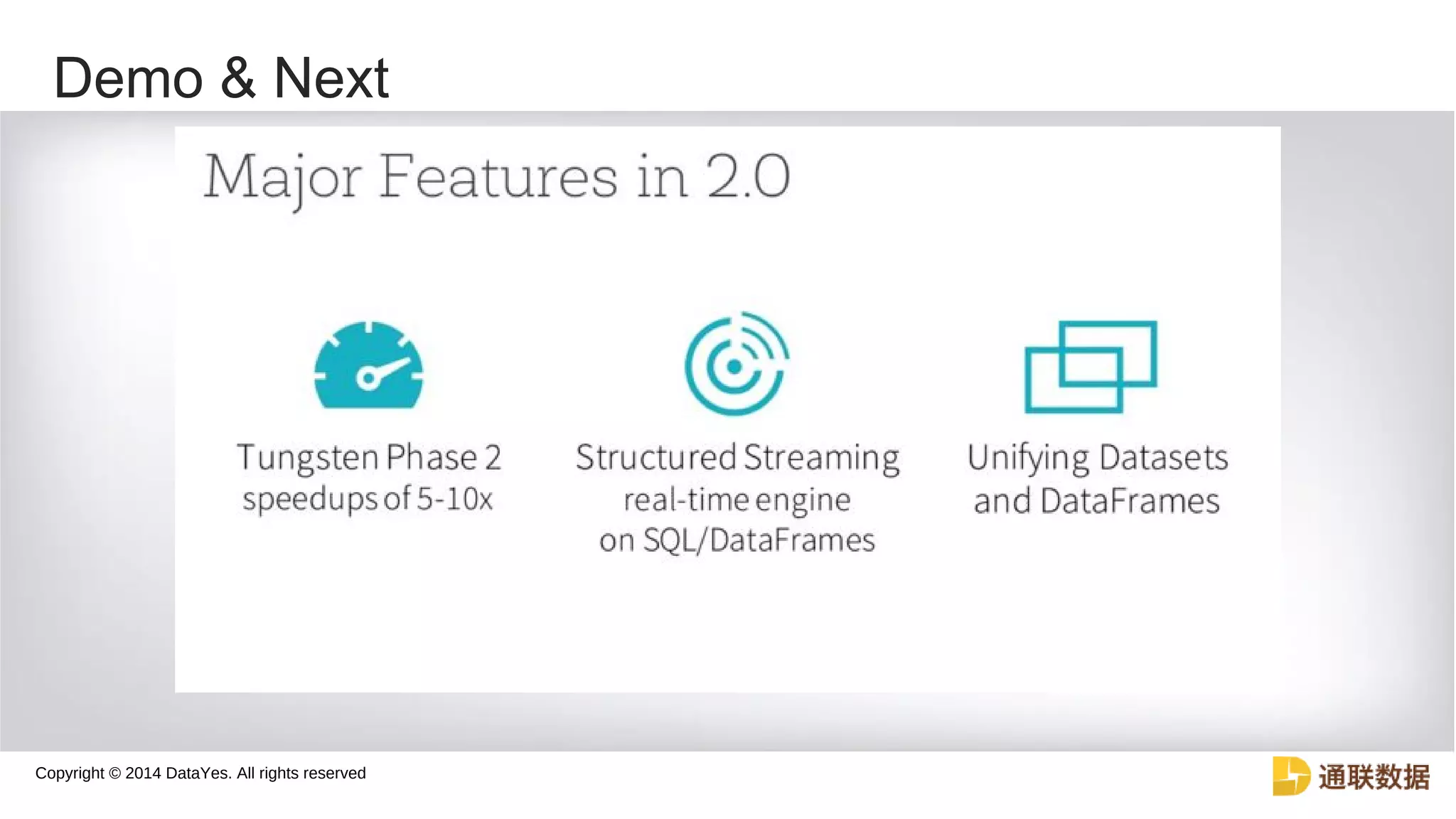 Demo & Next

Major Features in 2.0

Tungsten Phase 2
speedups of 5-10x

Structured Streaming
real-time engine
on SQL/DataFrames

Unifying Datasets
and DataFrames

Copyright © 2014 DataYes. All rights reserved

通联数据